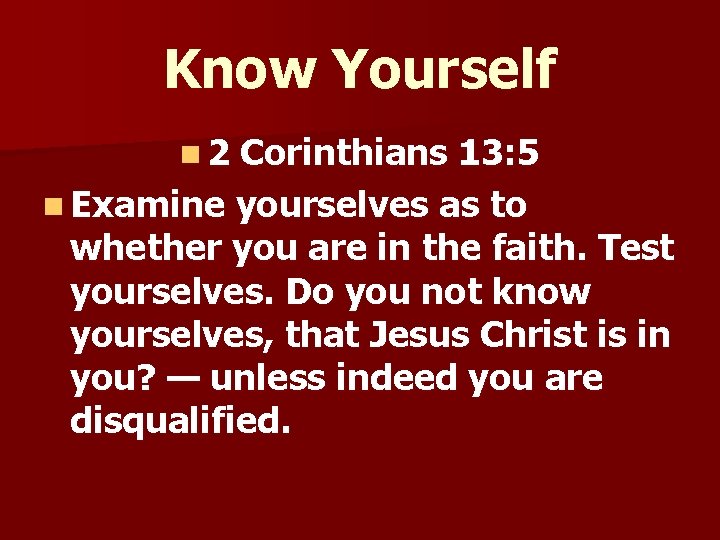 Know Yourself

2 Corinthians 13:5

Examine yourselves as to whether you are in the faith. Test yourselves. Do you not know yourselves, that Jesus Christ is in you? — unless indeed you are disqualified.